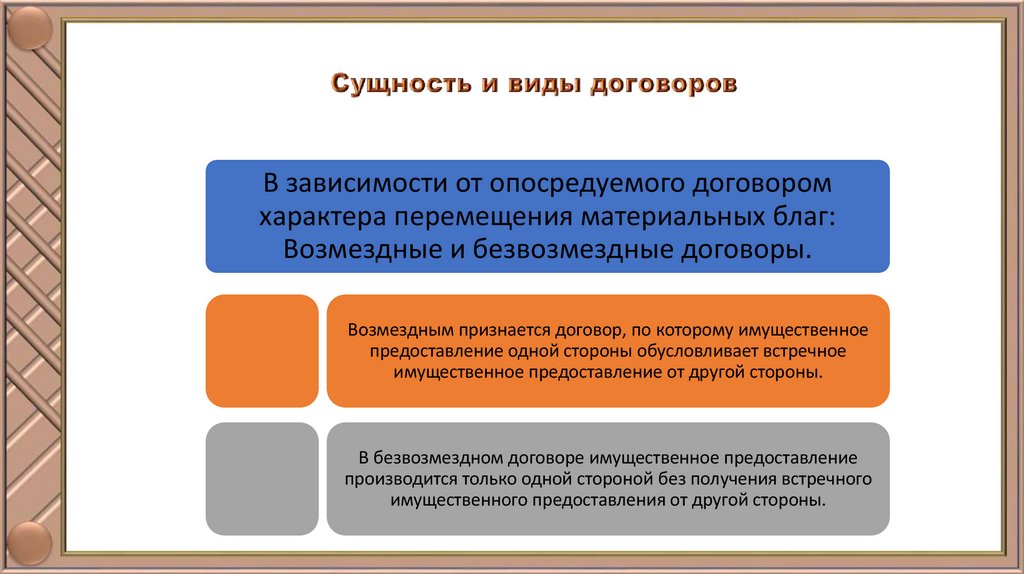 Сущность и виды договоров

В зависимости от опосредуемого договором характера перемещения материальных благ: Возмездные и безвозмездные договоры.

Возмездным признается договор, по которому имущественное предоставление одной стороны обусловливает встречное имущественное предоставление от другой стороны.

В безвозмездном договоре имущественное предоставление производится только одной стороной без получения встречного имущественного предоставления от другой стороны.